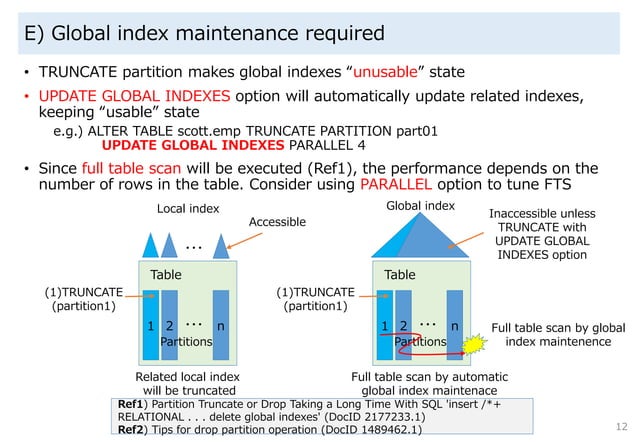 E) Global index maintenance required

• TRUNCATE partition makes global indexes “unusable” state

• UPDATE GLOBAL INDEXES option will automatically update related indexes, keeping “usable” state

e.g.) ALTER TABLE scott.emp TRUNCATE PARTITION part01
UPDATE GLOBAL INDEXES PARALLEL 4

• Since full table scan will be executed (Ref1), the performance depends on the number of rows in the table. Consider using PARALLEL option to tune FTS

Local index

Accessible

...

Table

(1)TRUNCATE (partition1)

1 2 ... n
Partitions

Related local index will be truncated

Global index

Inaccessible unless TRUNCATE with UPDATE GLOBAL INDEXES option

Table

(1)TRUNCATE (partition1)

1 2 ... n
Partitions

Full table scan by global index maintenence

Full table scan by automatic global index maintenace

Ref1) Partition Truncate or Drop Taking a Long Time With SQL 'insert /*+ RELATIONAL . . . delete global indexes' (DocID 2177233.1)
Ref2) Tips for drop partition operation (DocID 1489462.1)

12